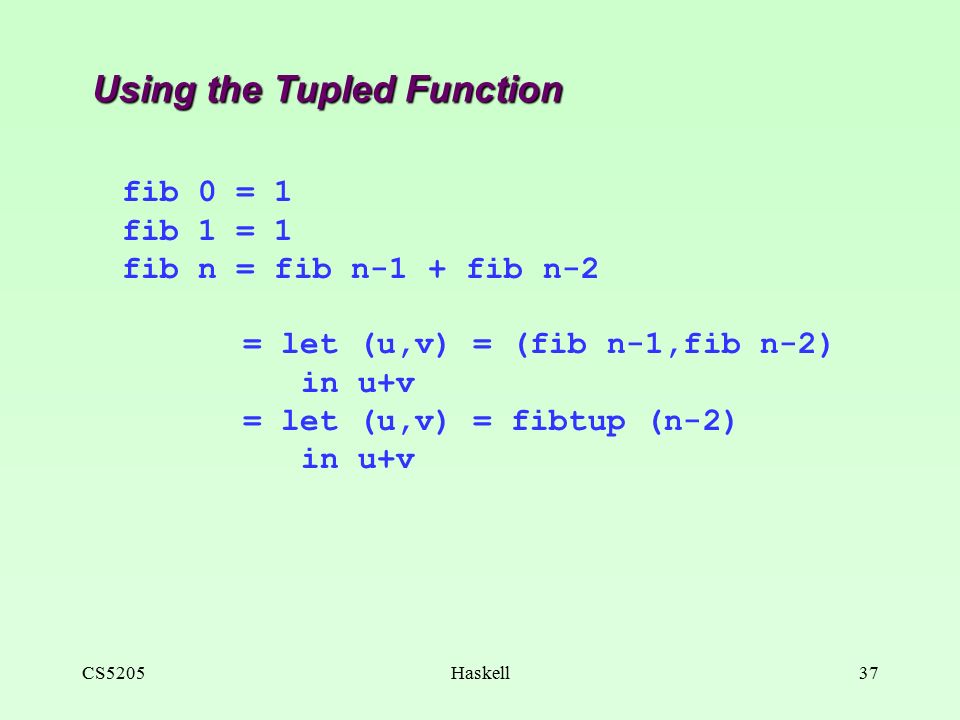 Using the Tupled Function

fib 0 = 1
fib 1 = 1
fib n = fib n-1 + fib n-2

= let (u,v) = (fib n-1,fib n-2)
in u+v
= let (u,v) = fibtup (n-2)
in u+v

CS5205

Haskell

37